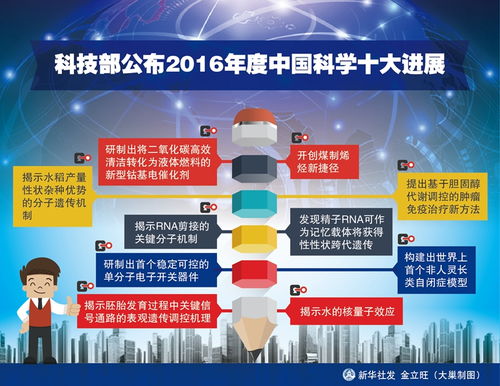 科技部公布2016年度中国科学十大进展

研制出将二氧化碳高效清洁转化为液体燃料的新型钴基电催化剂

开创煤制烯烃新捷径

揭示水稻产量性状杂种优势的分子遗传机制

提出基于胆固醇代谢调控的肿瘤免疫治疗新方法

揭示RNA剪接的关键分子机制

发现精子RNA可作为记忆载体将获得性性状跨代遗传

研制出首个稳定可控的单分子电子开关器件

构建出世界上首个非人灵长类自闭症模型

揭示胚胎发育过程中关键信号通路的表观遗传调控机理

揭示水的核量子效应

新华社发 金立旺（大巢制图）